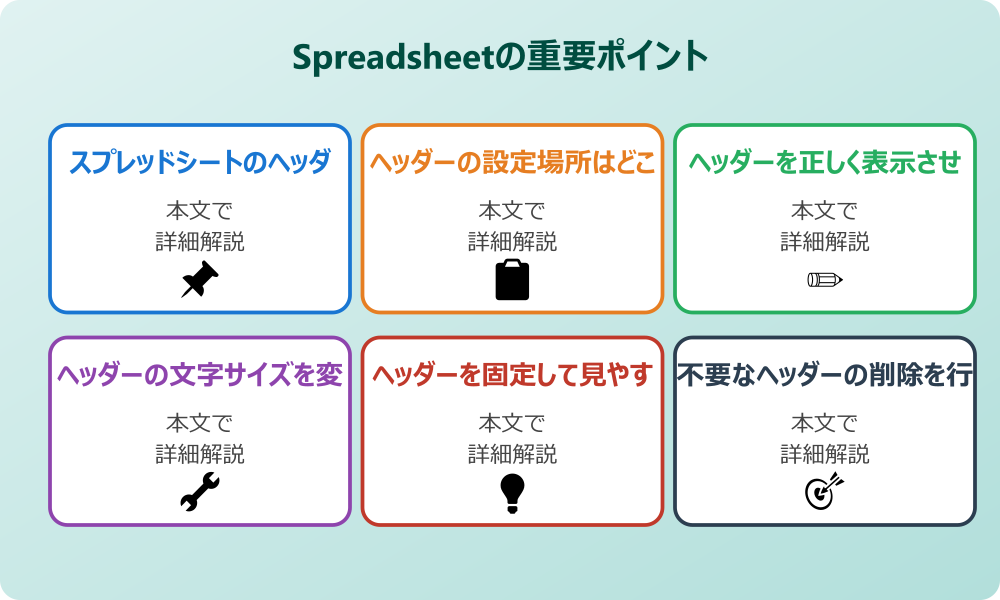 Spreadsheetの重要ポイント

スプレッドシートのヘッダ

本文で
詳細解説

ヘッダーの設定場所はどこ

本文で
詳細解説

ヘッダーを正しく表示させ

本文で
詳細解説

ヘッダーの文字サイズを変

本文で
詳細解説

ヘッダーを固定して見やす

本文で
詳細解説

不要なヘッダーの削除を行

本文で
詳細解説